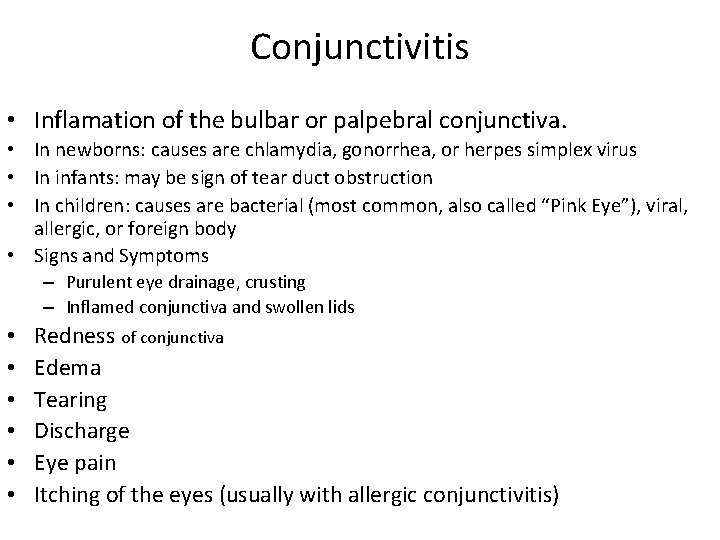 Conjunctivitis

• Inflamation of the bulbar or palpebral conjunctiva.
• In newborns: causes are chlamydia, gonorrhea, or herpes simplex virus
• In infants: may be sign of tear duct obstruction
• In children: causes are bacterial (most common, also called “Pink Eye”), viral, allergic, or foreign body
• Signs and Symptoms
 – Purulent eye drainage, crusting
 – Inflamed conjunctiva and swollen lids
• Redness of conjunctiva
• Edema
• Tearing
• Discharge
• Eye pain
• Itching of the eyes (usually with allergic conjunctivitis)